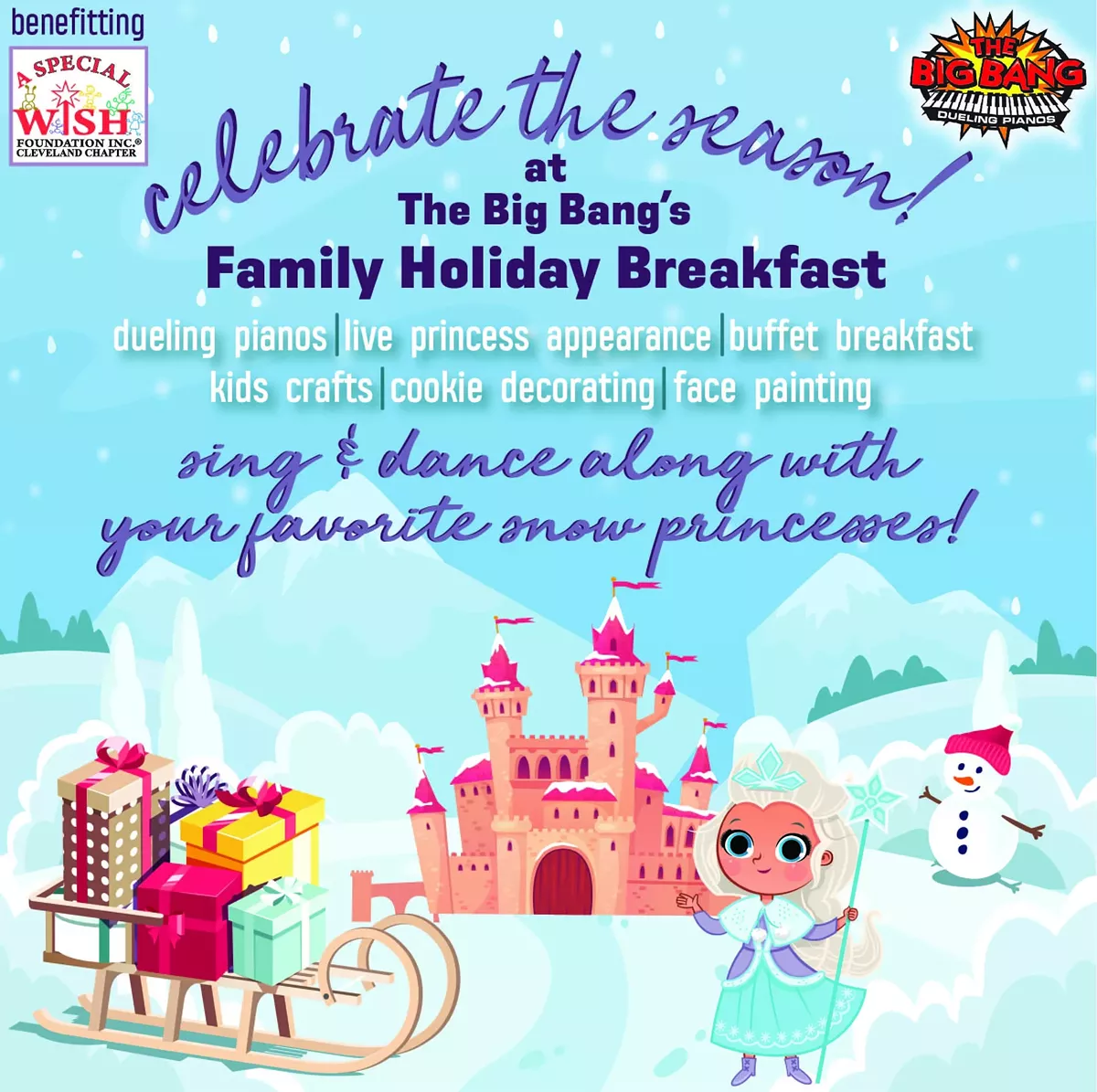 benefitting

A SPECIAL WISH FOUNDATION INC.® CLEVELAND CHAPTER

THE BIG BANG DUELING PIANOS

celebrate the season!

at
The Big Bang's
Family Holiday Breakfast

dueling pianos | live princess appearance | buffet breakfast
kids crafts | cookie decorating | face painting

sing & dance along with your favorite snow princesses!